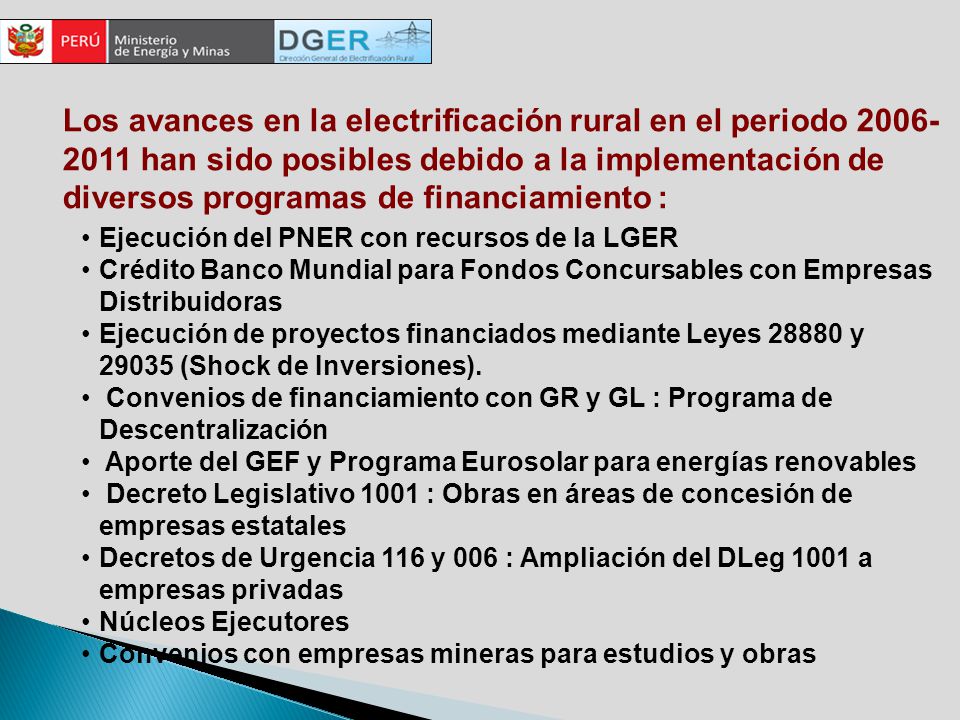 PERÚ Ministerio de Energía y Minas

DGER Dirección General de Electrificación Rural

Los avances en la electrificación rural en el periodo 2006-2011 han sido posibles debido a la implementación de diversos programas de financiamiento :

• Ejecución del PNER con recursos de la LGER
• Crédito Banco Mundial para Fondos Concursables con Empresas Distribuidoras
• Ejecución de proyectos financiados mediante Leyes 28880 y 29035 (Shock de Inversiones).
• Convenios de financiamiento con GR y GL : Programa de Descentralización
• Aporte del GEF y Programa Eurosolar para energías renovables
• Decreto Legislativo 1001 : Obras en áreas de concesión de empresas estatales
• Decretos de Urgencia 116 y 006 : Ampliación del DLeg 1001 a empresas privadas
• Núcleos Ejecutores
• Convenios con empresas mineras para estudios y obras